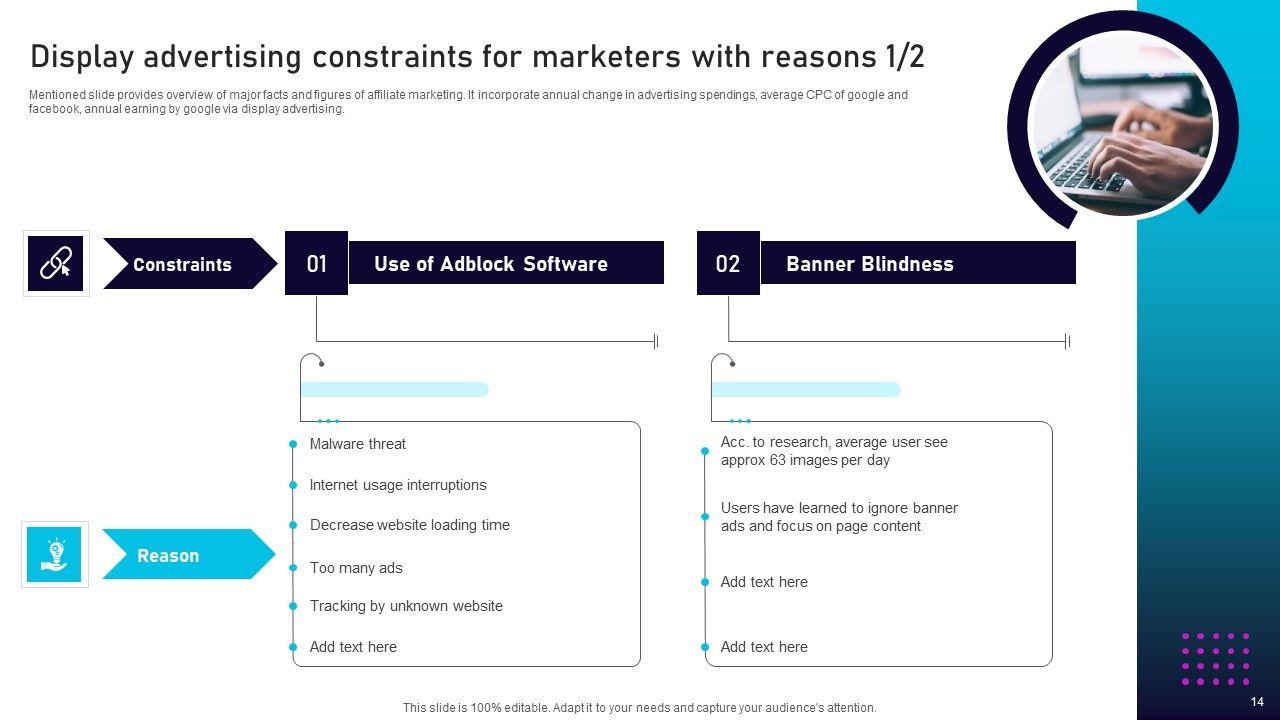 Display advertising constraints for marketers with reasons 1/2

Mentioned slide provides overview of major facts and figures of affiliate marketing. It incorporate annual change in advertising spendings, average CPC of google and facebook, annual earning by google via display advertising.

Constraints

01 Use of Adblock Software

02 Banner Blindness

Reason

Malware threat

Internet usage interruptions

Decrease website loading time

Too many ads

Tracking by unknown website

Add text here

Acc. to research, average user see approx 63 images per day

Users have learned to ignore banner ads and focus on page content

Add text here

Add text here

This slide is 100% editable. Adapt it to your needs and capture your audience's attention.

14